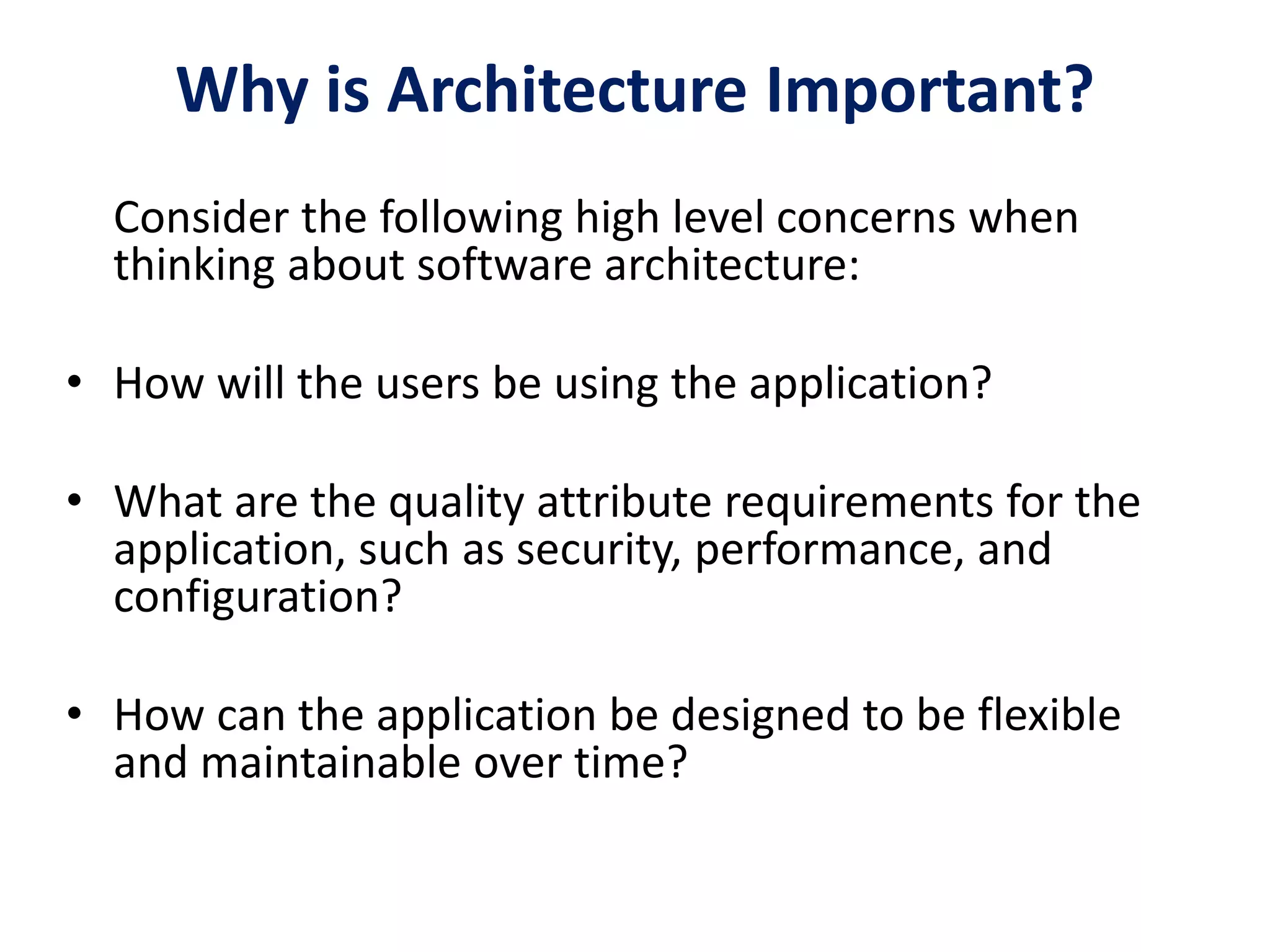 Why is Architecture Important?

Consider the following high level concerns when thinking about software architecture:

• How will the users be using the application?

• What are the quality attribute requirements for the application, such as security, performance, and configuration?

• How can the application be designed to be flexible and maintainable over time?